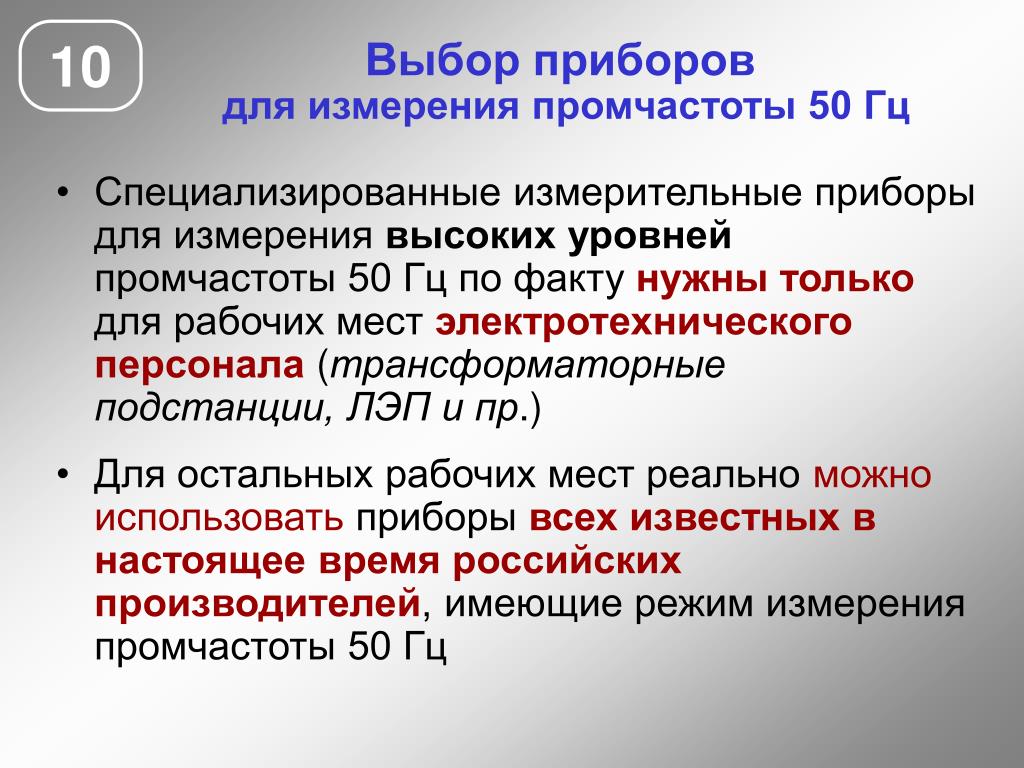 10

Выбор приборов
для измерения промчастоты 50 Гц

• Специализированные измерительные приборы для измерения высоких уровней промчастоты 50 Гц по факту нужны только для рабочих мест электротехнического персонала (трансформаторные подстанции, ЛЭП и пр.)

• Для остальных рабочих мест реально можно использовать приборы всех известных в настоящее время российских производителей, имеющие режим измерения промчастоты 50 Гц